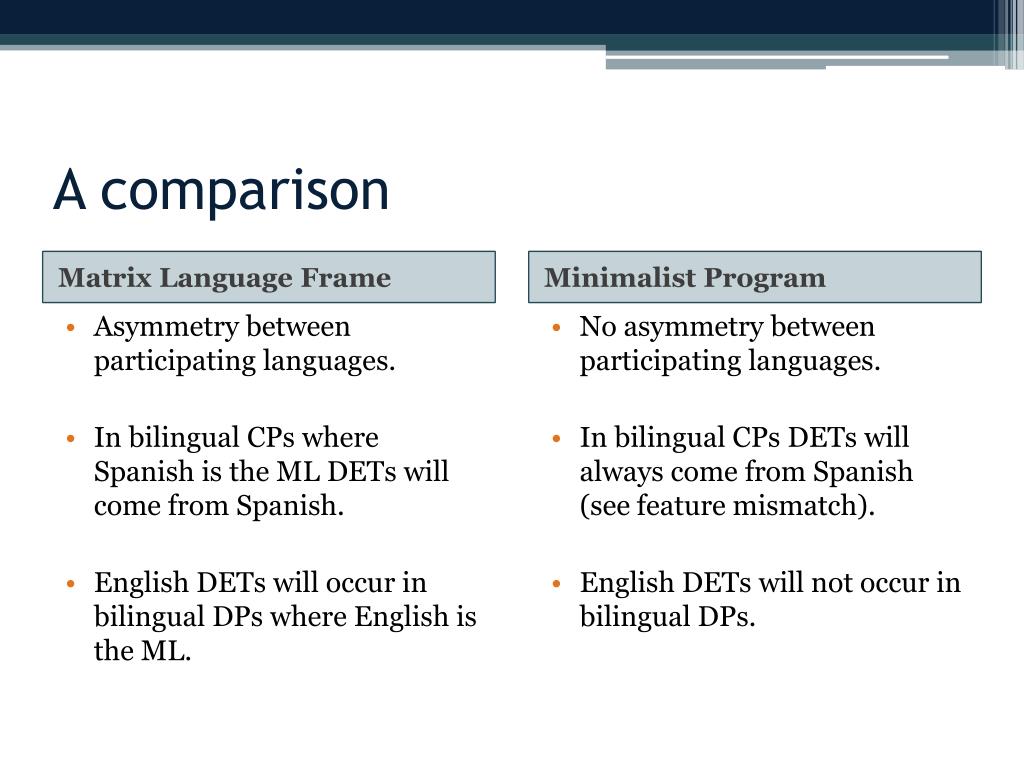 A comparison

Matrix Language Frame

• Asymmetry between participating languages.

• In bilingual CPs where Spanish is the ML DETs will come from Spanish.

• English DETs will occur in bilingual DPs where English is the ML.

Minimalist Program

• No asymmetry between participating languages.

• In bilingual CPs DETs will always come from Spanish (see feature mismatch).

• English DETs will not occur in bilingual DPs.